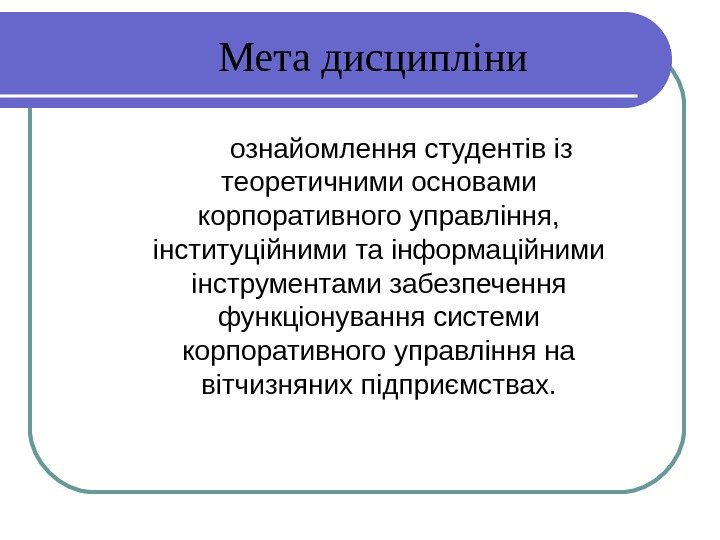 Мета дисципліни

ознайомлення студентів із теоретичними основами корпоративного управління, інституційними та інформаційними інструментами забезпечення функціонування системи корпоративного управління на вітчизняних підприємствах.